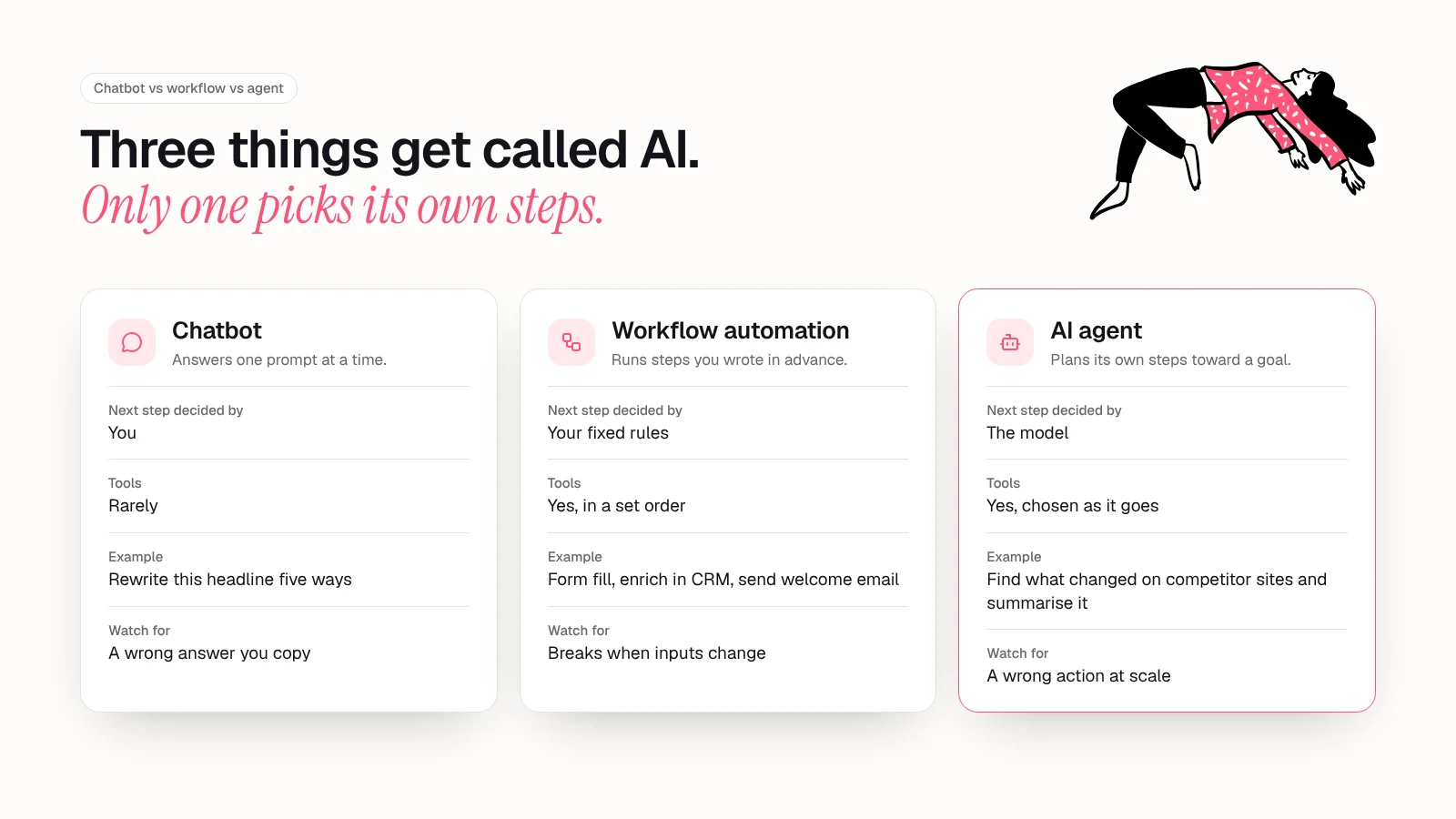 Chatbot vs workflow vs agent

Three things get called AI.
Only one picks its own steps.

Chatbot
Answers one prompt at a time.

Next step decided by
You

Tools
Rarely

Example
Rewrite this headline five ways

Watch for
A wrong answer you copy

Workflow automation
Runs steps you wrote in advance.

Next step decided by
Your fixed rules

Tools
Yes, in a set order

Example
Form fill, enrich in CRM, send welcome email

Watch for
Breaks when inputs change

AI agent
Plans its own steps toward a goal.

Next step decided by
The model

Tools
Yes, chosen as it goes

Example
Find what changed on competitor sites and summarise it

Watch for
A wrong action at scale